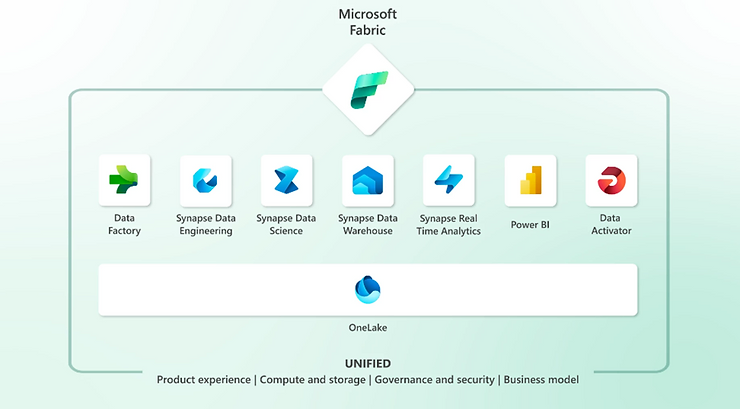 Microsoft
Fabric

Data
Factory

Synapse Data
Engineering

Synapse Data
Science

Synapse Data
Warehouse

Synapse Real
Time Analytics

Power BI

Data
Activator

OneLake

UNIFIED
Product experience | Compute and storage | Governance and security | Business model